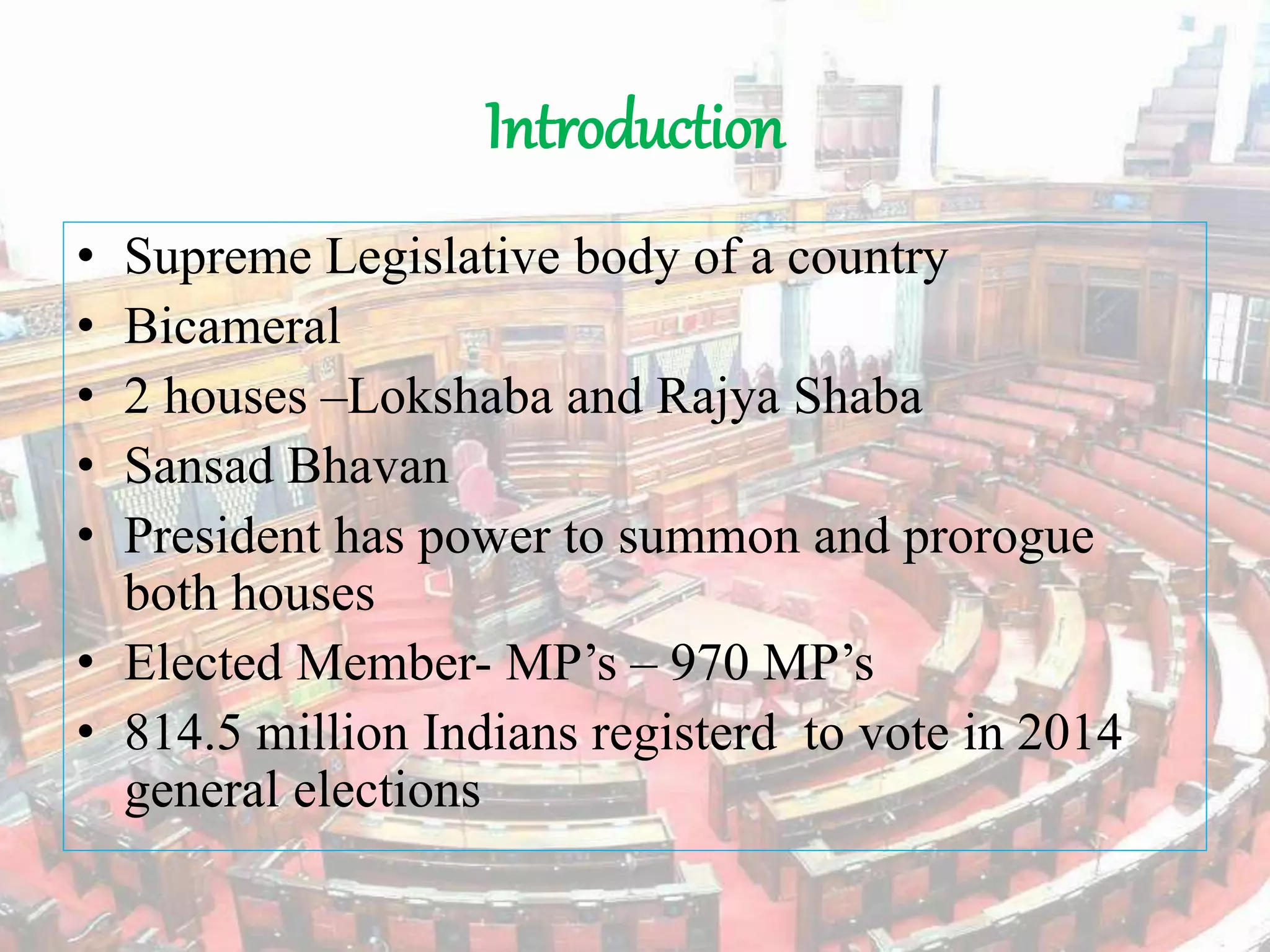 Introduction

• Supreme Legislative body of a country
• Bicameral
• 2 houses –Lokshaba and Rajya Shaba
• Sansad Bhavan
• President has power to summon and prorogue both houses
• Elected Member- MP’s – 970 MP’s
• 814.5 million Indians registerd to vote in 2014 general elections